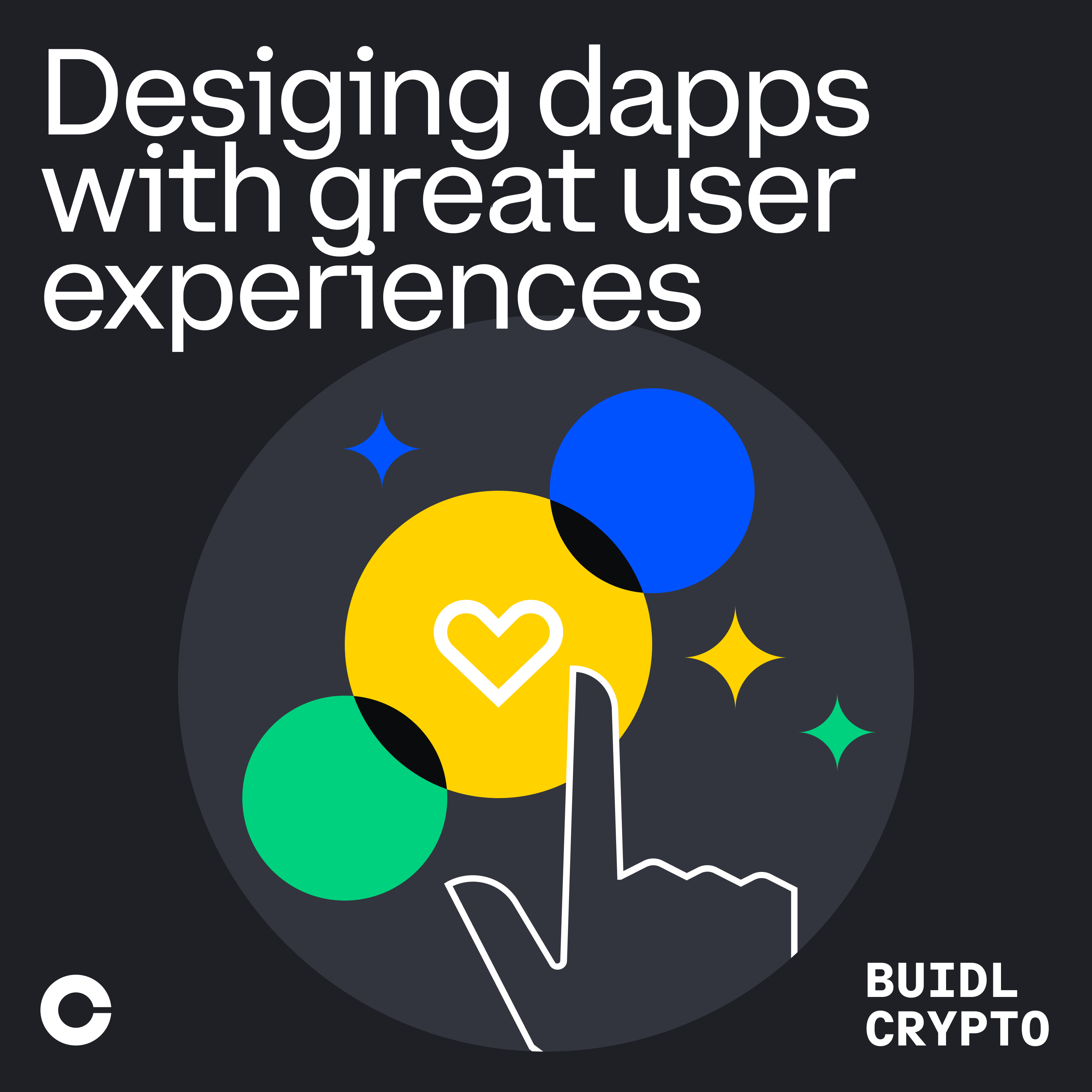 Desiging dapps with great user experiences

BUIDL
CRYPTO